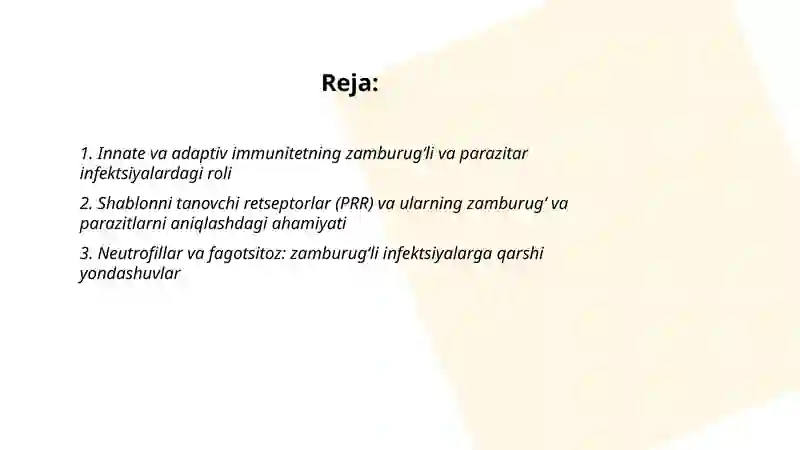 Reja:

1. Innate va adaptiv immunitetning zamburug‘li va parazitar infektsiyalardagi roli

2. Shablonni tanovchi retseptorlar (PRR) va ularning zamburug‘ va parazitlarni aniqlashdagi ahamiyati

3. Neutrofillar va fagotsitoz: zamburug‘li infektsiyalarga qarshi yondashuvlar